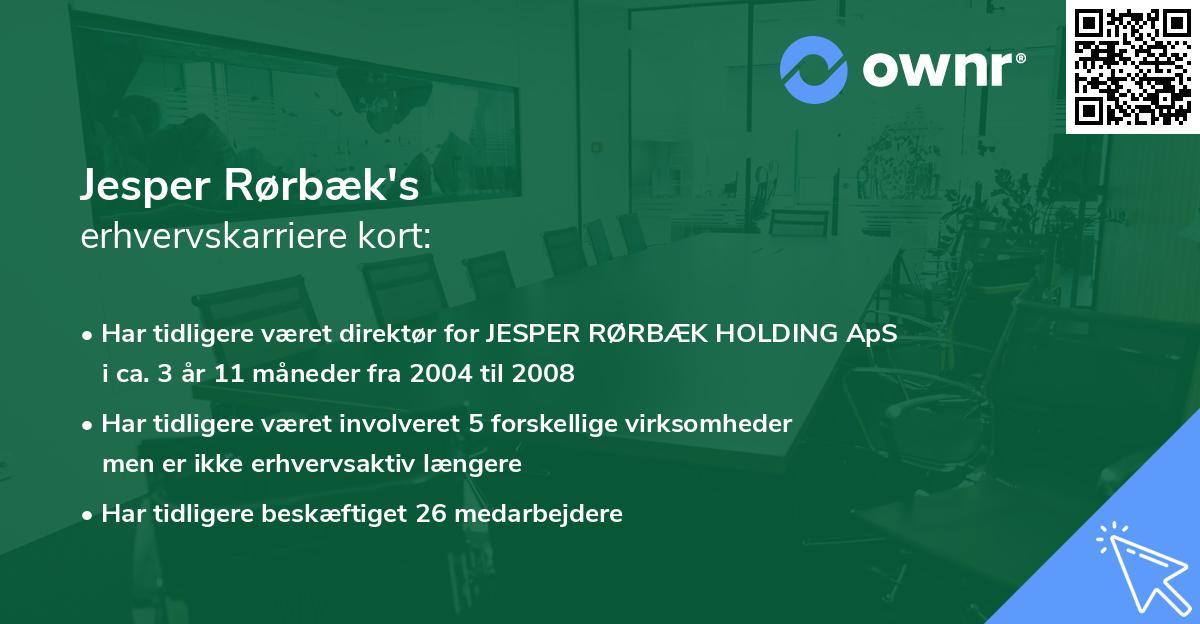 ownr®

Jesper Rørbæk's
erhvervskarriere kort:

• Har tidligere været direktør for JESPER RØRBÆK HOLDING ApS i ca. 3 år 11 måneder fra 2004 til 2008

• Har tidligere været involveret 5 forskellige virksomheder men er ikke erhvervsaktiv længere

• Har tidligere beskæftiget 26 medarbejdere